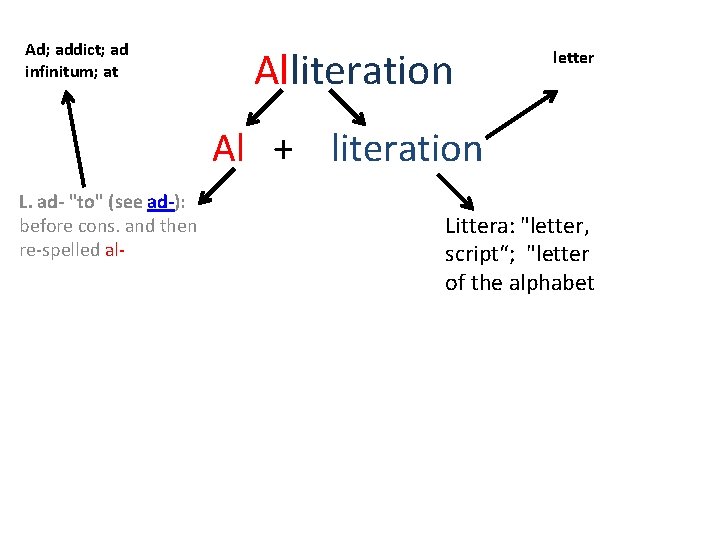 Ad; addict; ad infinitum; at

Alliteration

letter

Al + literation

L. ad- "to" (see ad-): before cons. and then re-spelled al-

Littera: "letter, script"; "letter of the alphabet